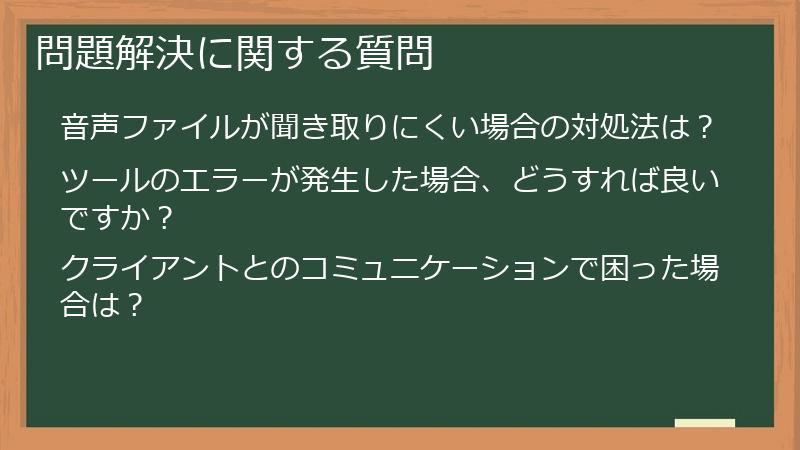 問題解決に関する質問

音声ファイルが聞き取りにくい場合の対処法は？

ツールのエラーが発生した場合、どうすれば良いですか？

クライアントとのコミュニケーションで困った場合は？